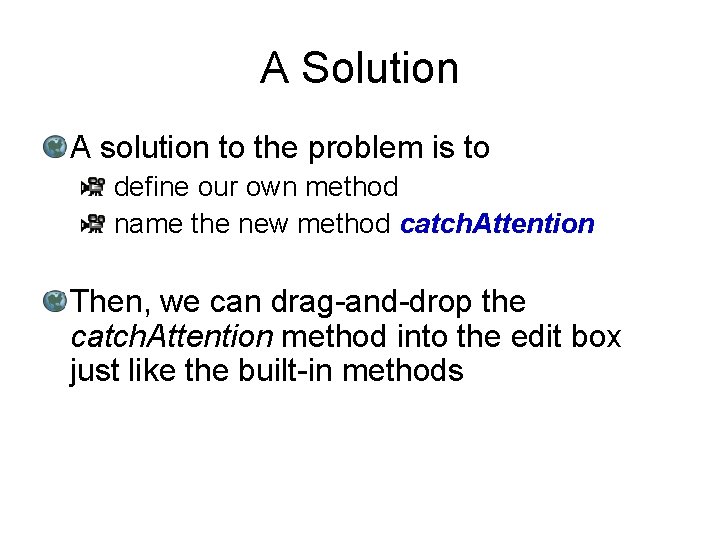 A Solution

A solution to the problem is to

define our own method

name the new method catchAttention

Then, we can drag-and-drop the catchAttention method into the edit box just like the built-in methods